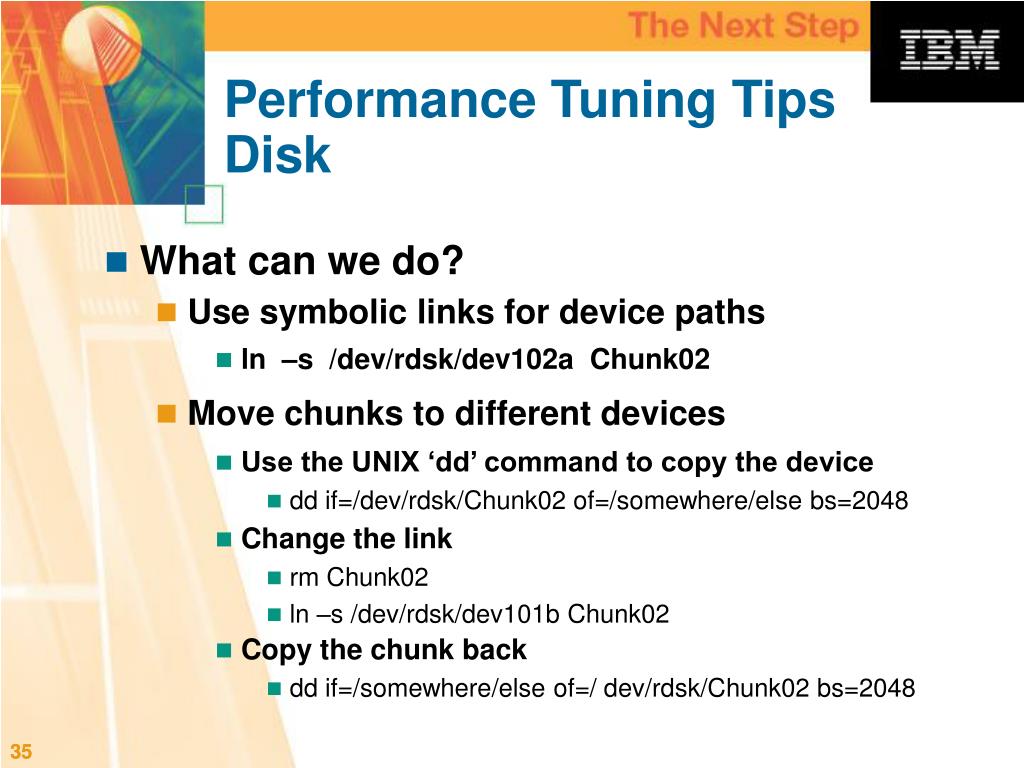 The Next Step

IBM

Performance Tuning Tips
Disk

What can we do?

Use symbolic links for device paths

ln –s /dev/rdsk/dev102a Chunk02

Move chunks to different devices

Use the UNIX ‘dd’ command to copy the device

dd if=/dev/rdsk/Chunk02 of=/somewhere/else bs=2048

Change the link

rm Chunk02

ln –s /dev/rdsk/dev101b Chunk02

Copy the chunk back

dd if=/somewhere/else of=/ dev/rdsk/Chunk02 bs=2048

35